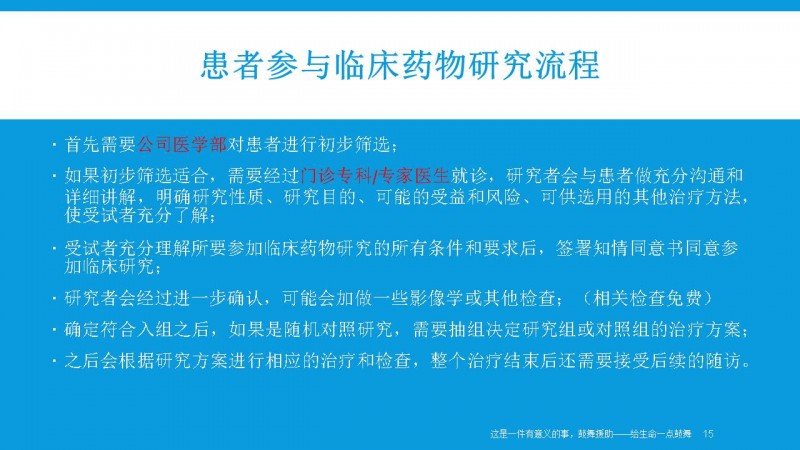 患者参与临床药物研究流程

· 首先需要公司医学部对患者进行初步筛选；

· 如果初步筛选适合，需要经过门诊专科/专家医生就诊，研究者会与患者做充分沟通和详细讲解，明确研究性质、研究目的、可能的受益和风险、可供选用的其他治疗方法，使受试者充分了解；

· 受试者充分理解所要参加临床药物研究的所有条件和要求后，签署知情同意书同意参加临床研究；

· 研究者会经过进一步确认，可能会加做一些影像学或其他检查；（相关检查免费）

· 确定符合入组之后，如果是随机对照研究，需要抽组决定研究组或对照组的治疗方案；

· 之后会根据研究方案进行相应的治疗和检查，整个治疗结束后还需要接受后续的随访。

这是一件有意义的事，鼓舞援助——给生命一点鼓舞 15